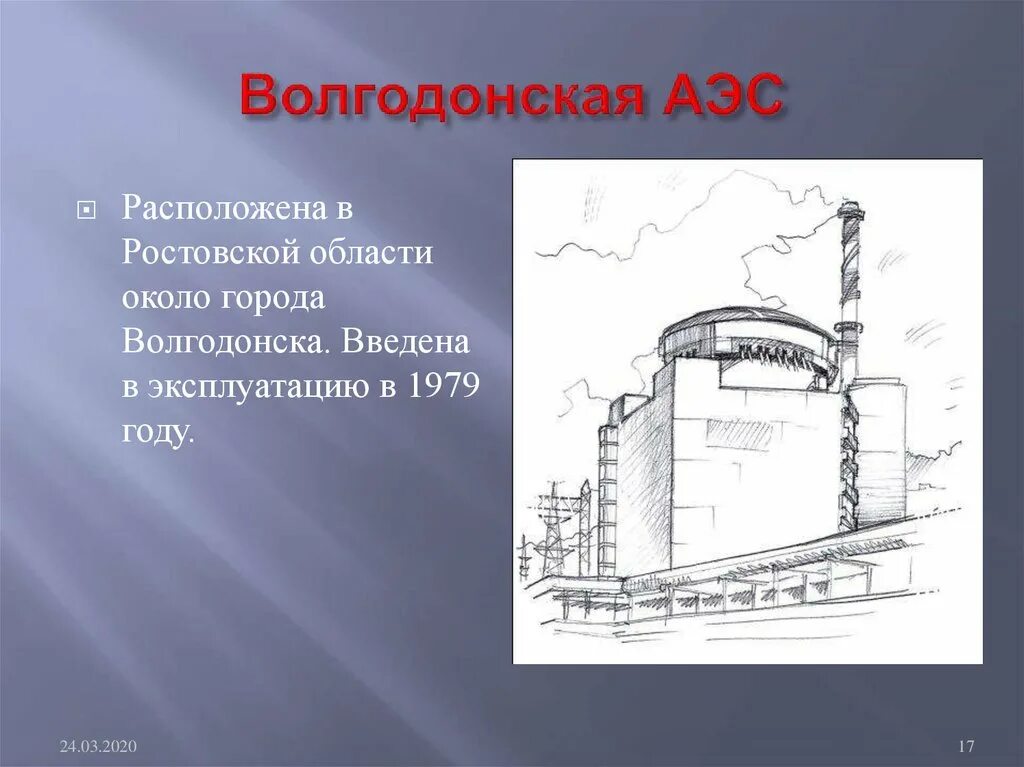 Волгодонская АЭС

Расположена в Ростовской области около города Волгодонска. Введена в эксплуатацию в 1979 году.

24.03.2020

17